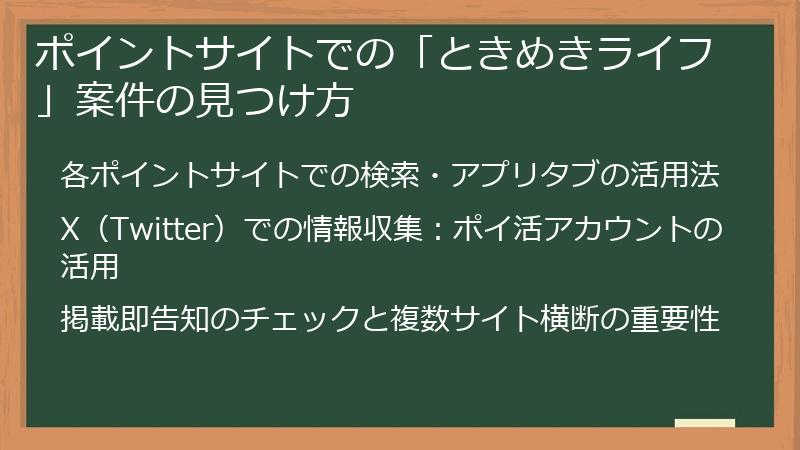 ポイントサイトでの「ときめきライフ」案件の見つけ方

各ポイントサイトでの検索・アプリタブの活用法

X（Twitter）での情報収集：ポイ活アカウントの活用

掲載即告知のチェックと複数サイト横断の重要性